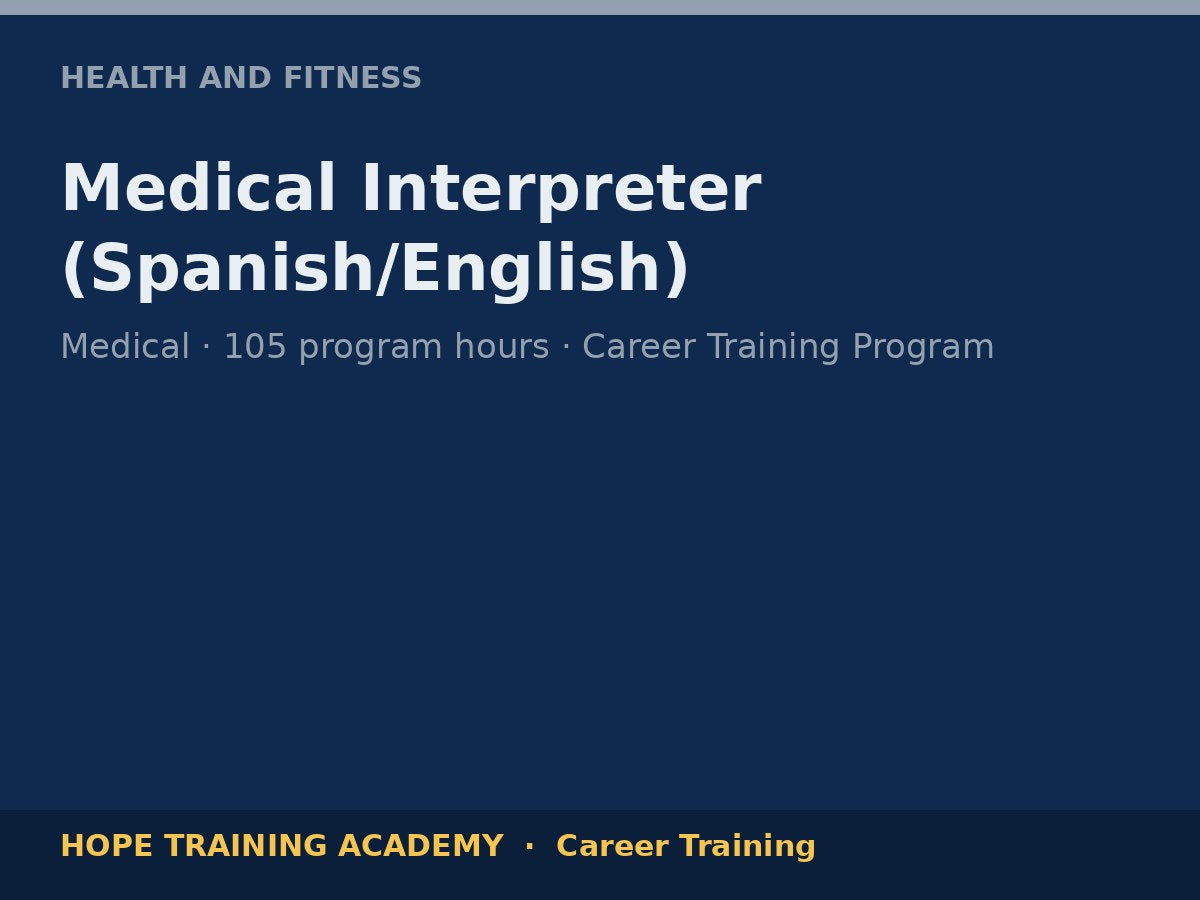 HEALTH AND FITNESS

Medical Interpreter (Spanish/English)

Medical · 105 program hours · Career Training Program

HOPE TRAINING ACADEMY · Career Training